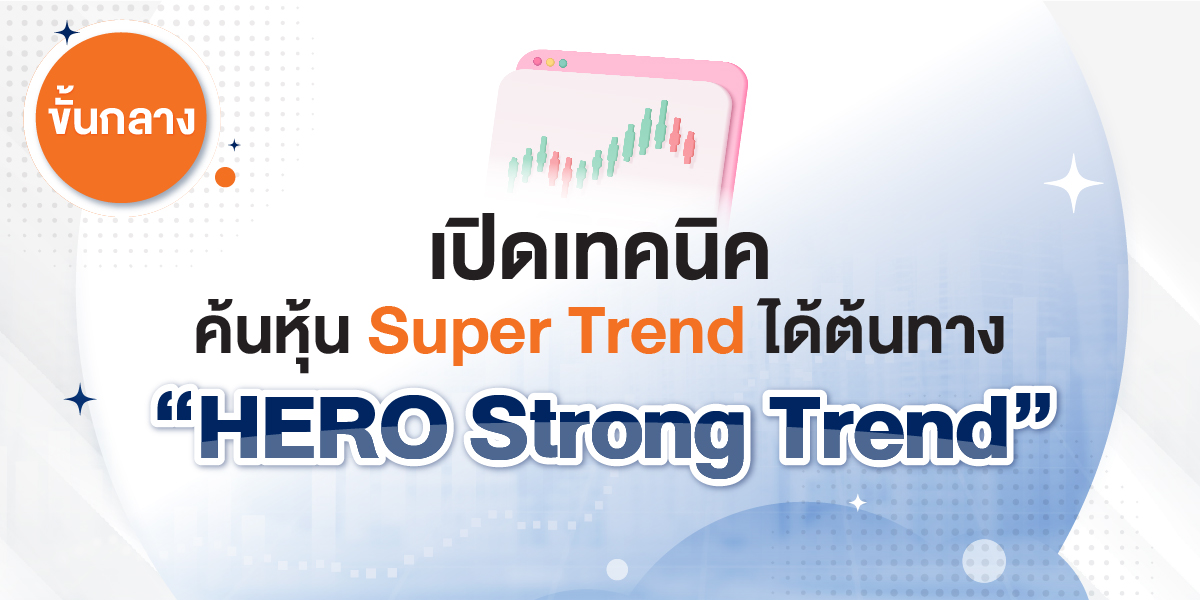 ขั้นกลาง

เปิดเทคนิค
ค้นหุ้น Super Trend ได้ต้นทาง
“HERO Strong Trend”